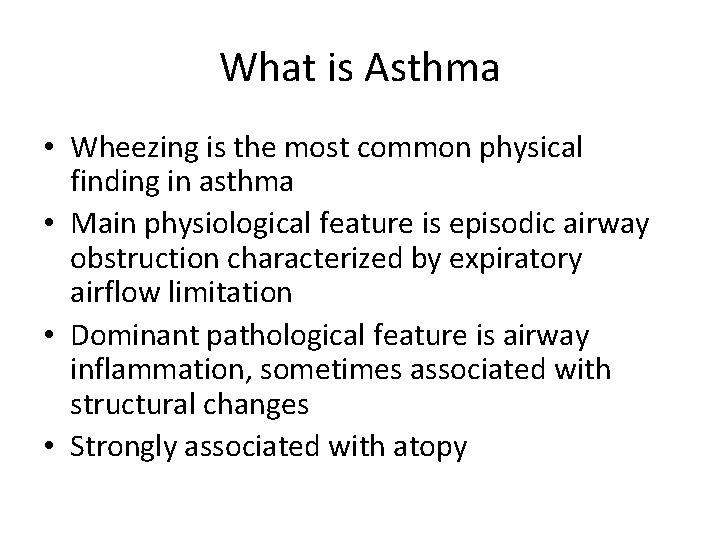 What is Asthma

• Wheezing is the most common physical finding in asthma
• Main physiological feature is episodic airway obstruction characterized by expiratory airflow limitation
• Dominant pathological feature is airway inflammation, sometimes associated with structural changes
• Strongly associated with atopy